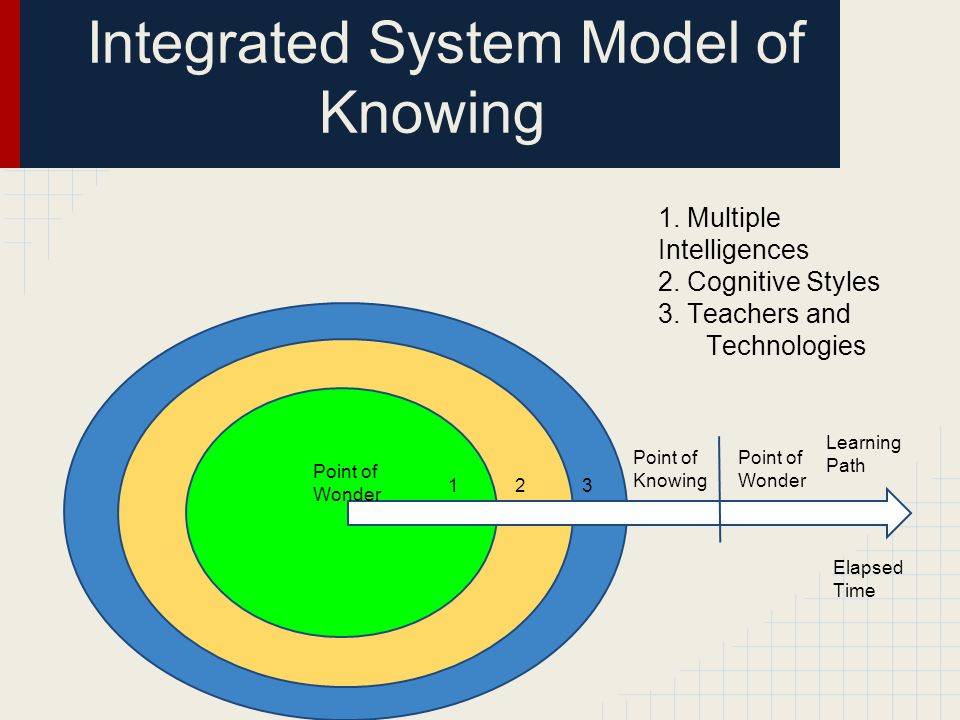 Integrated System Model of Knowing

1. Multiple Intelligences
2. Cognitive Styles
3. Teachers and Technologies

Point of Wonder

1

2

3

Point of Knowing

Point of Wonder

Learning Path

Elapsed Time